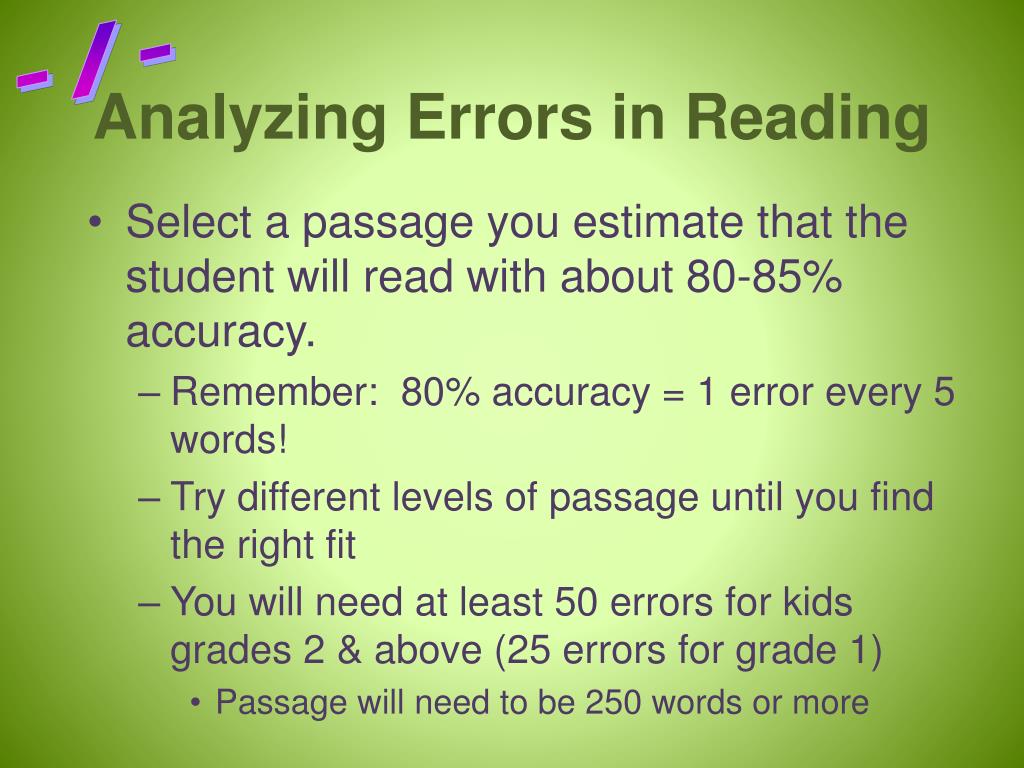 -/-

Analyzing Errors in Reading

• Select a passage you estimate that the student will read with about 80-85% accuracy.
– Remember: 80% accuracy = 1 error every 5 words!
– Try different levels of passage until you find the right fit
– You will need at least 50 errors for kids grades 2 & above (25 errors for grade 1)
• Passage will need to be 250 words or more